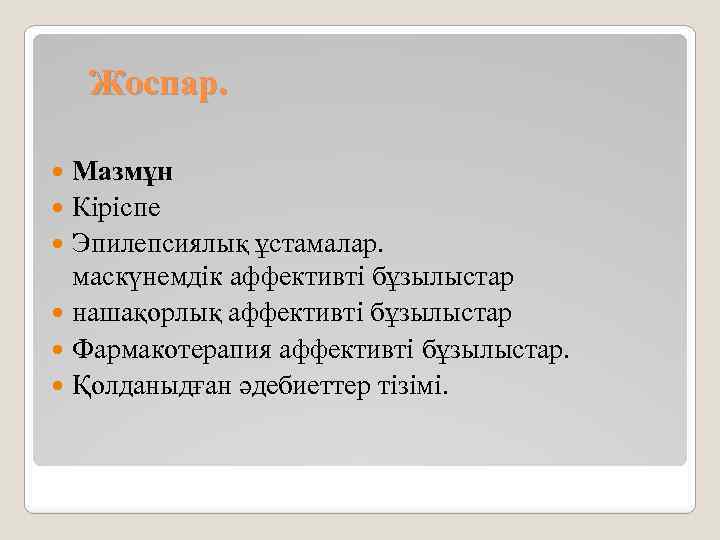 Жоспар.

- Мазмұн
- Кіріспе
- Эпилепсиялық ұстамалар. маскүнемдік аффективті бұзылыстар
- нашақорлық аффективті бұзылыстар
- Фармакотерапия аффективті бұзылыстар.
- Қолданыдған әдебиеттер тізімі.